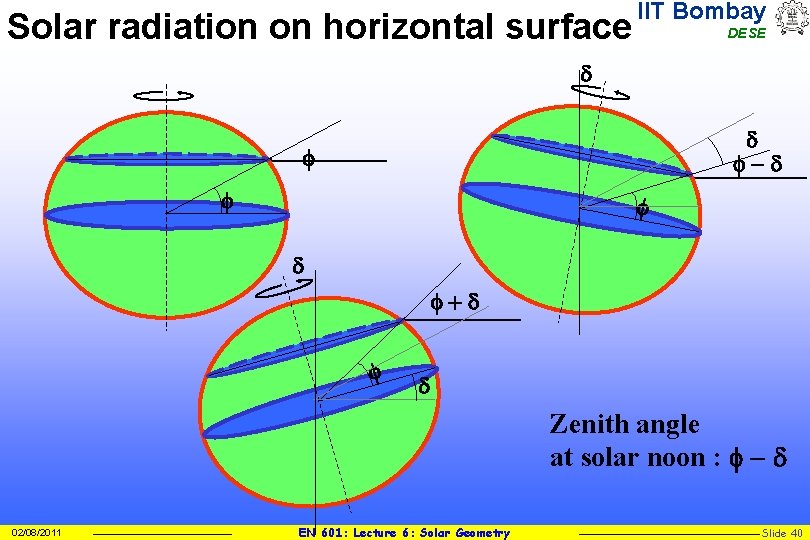 Solar radiation on horizontal surface

IIT Bombay
DESE

$\phi$

$\phi$

$\delta$

$\delta$

$\phi - \delta$

$\phi$

$\delta$

$\phi + \delta$

$\phi$

$\delta$

Zenith angle
at solar noon : $\phi - \delta$

02/08/2011 EN 601: Lecture 6: Solar Geometry Slide 40